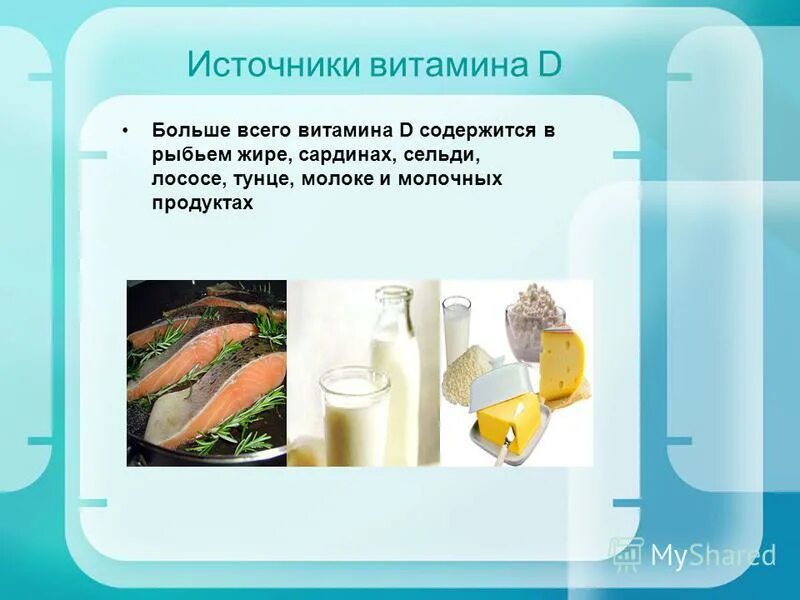 Источники витамина D

• Больше всего витамина D содержится в рыбьем жире, сардинах, сельди, лососе, тунце, молоке и молочных продуктах

MyShared